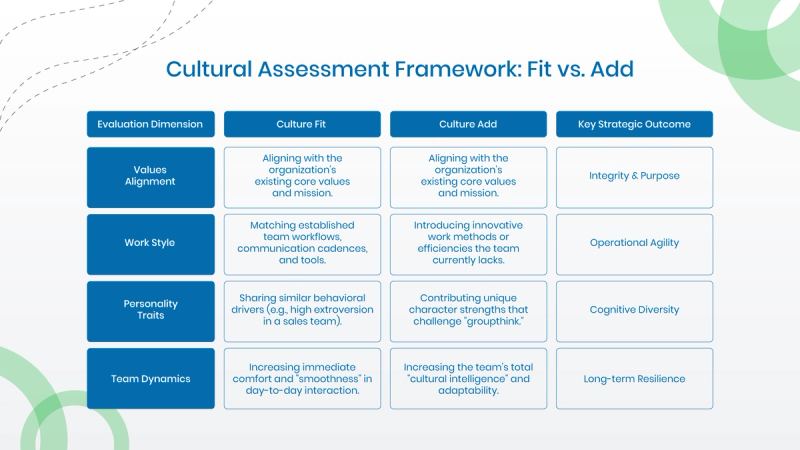 Cultural Assessment Framework: Fit vs. Add

| Evaluation Dimension | Culture Fit | Culture Add | Key Strategic Outcome |
|---|---|---|---|
| Values Alignment | Aligning with the organization's existing core values and mission. | Aligning with the organization's existing core values and mission. | Integrity & Purpose |
| Work Style | Matching established team workflows, communication cadences, and tools. | Introducing innovative work methods or efficiencies the team currently lacks. | Operational Agility |
| Personality Traits | Sharing similar behavioral drivers (e.g., high extroversion in a sales team). | Contributing unique character strengths that challenge "groupthink." | Cognitive Diversity |
| Team Dynamics | Increasing immediate comfort and "smoothness" in day-to-day interaction. | Increasing the team's total "cultural intelligence" and adaptability. | Long-term Resilience |